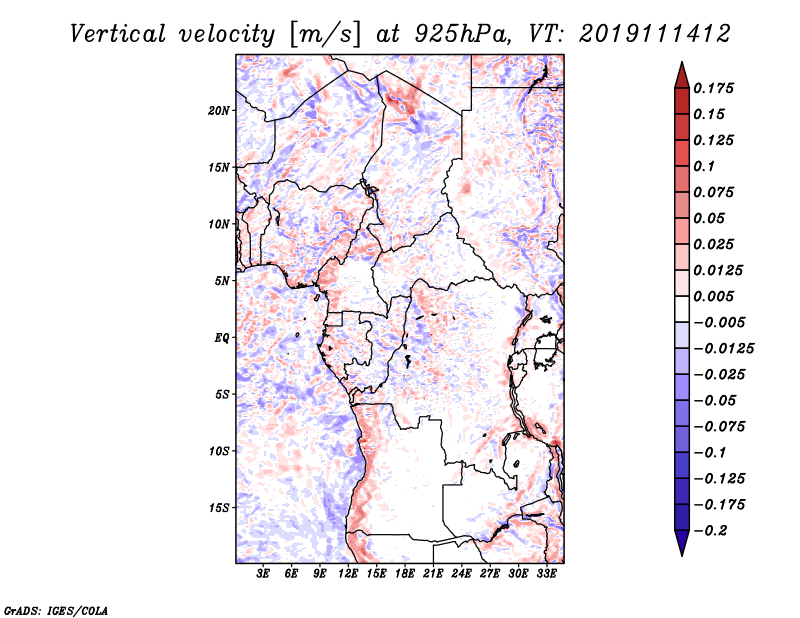 Vertical velocity [m/s] at 925hPa, VT: 2019111412

20N
15N
10N
5N
EQ
5S
10S
15S

3E 6E 9E 12E 15E 18E 21E 24E 27E 30E 33E

0.175
0.15
0.125
0.1
0.075
0.05
0.025
0.0125
0.005
−0.005
−0.0125
−0.025
−0.05
−0.075
−0.1
−0.125
−0.175
−0.2

GrADS: IGES/COLA